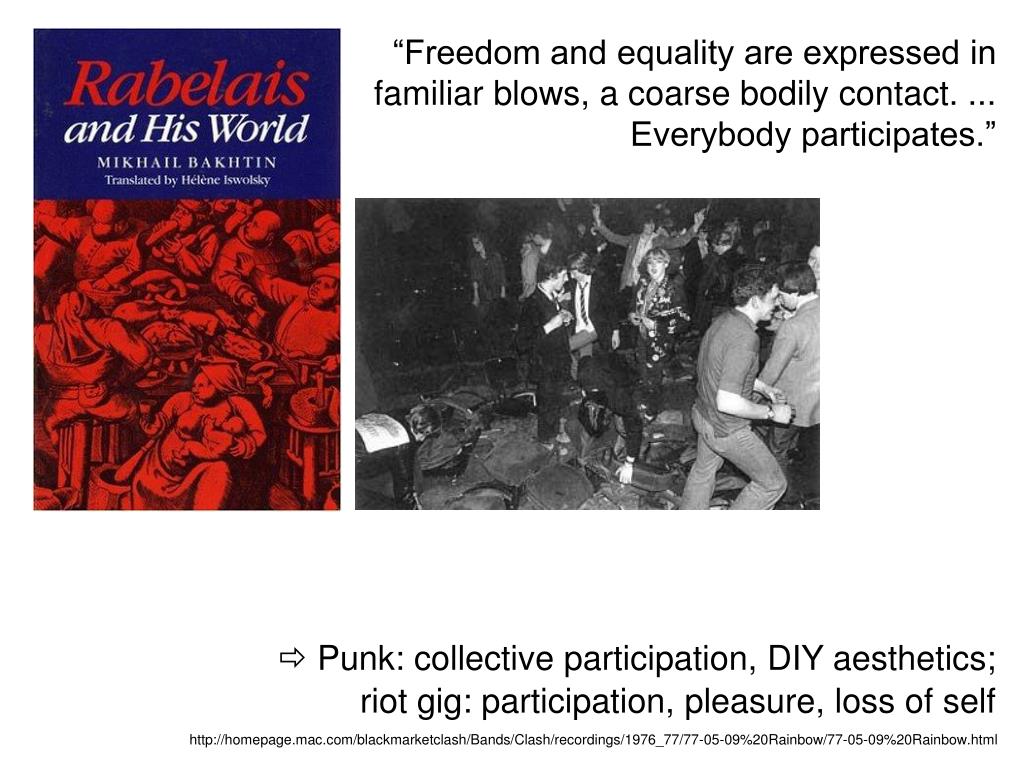 Rabelais and His World
MIKHAIL BAKHTIN
Translated by Hélène Iswolsky

“Freedom and equality are expressed in familiar blows, a coarse bodily contact. ... Everybody participates.”

⇨ Punk: collective participation, DIY aesthetics; riot gig: participation, pleasure, loss of self

http://homepage.mac.com/blackmarketclash/Bands/Clash/recordings/1976_77/77-05-09%20Rainbow/77-05-09%20Rainbow.html